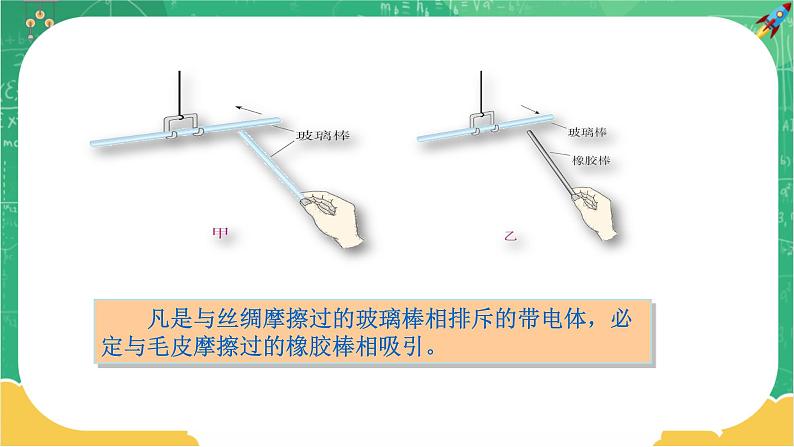 玻璃棒

甲

玻璃棒

橡胶棒

乙

凡是与丝绸摩擦过的玻璃棒相排斥的带电体，必定与毛皮摩擦过的橡胶棒相吸引。